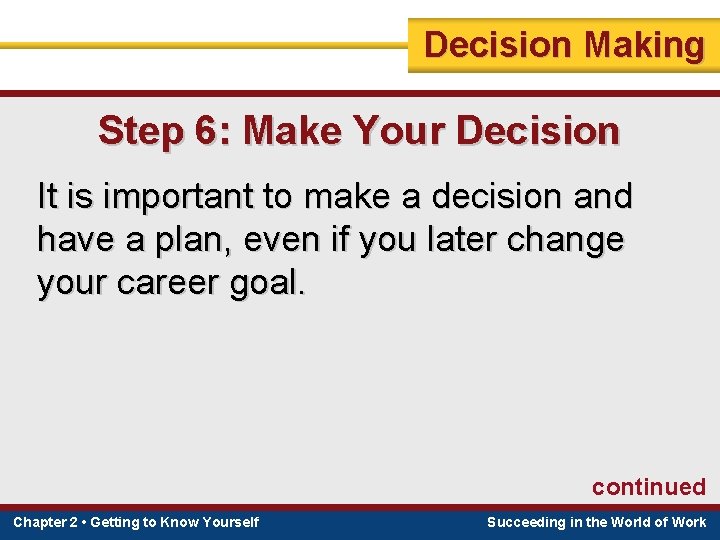 Decision Making

Step 6: Make Your Decision

It is important to make a decision and have a plan, even if you later change your career goal.

continued

Chapter 2 • Getting to Know Yourself

Succeeding in the World of Work